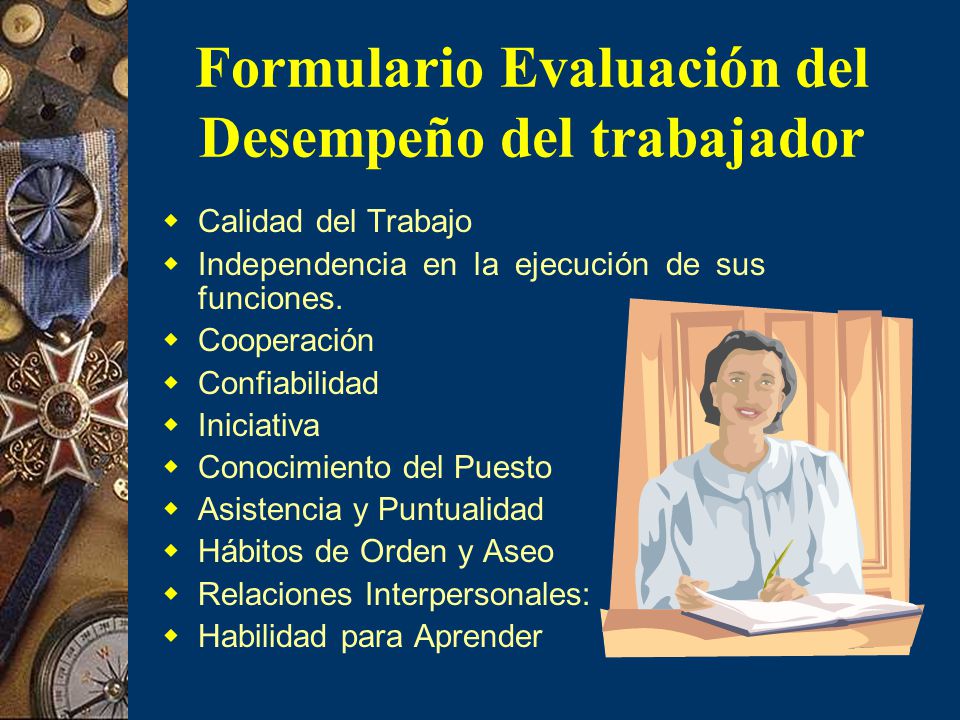 Formulario Evaluación del Desempeño del trabajador

- Calidad del Trabajo
- Independencia en la ejecución de sus funciones.
- Cooperación
- Confiabilidad
- Iniciativa
- Conocimiento del Puesto
- Asistencia y Puntualidad
- Hábitos de Orden y Aseo
- Relaciones Interpersonales:
- Habilidad para Aprender